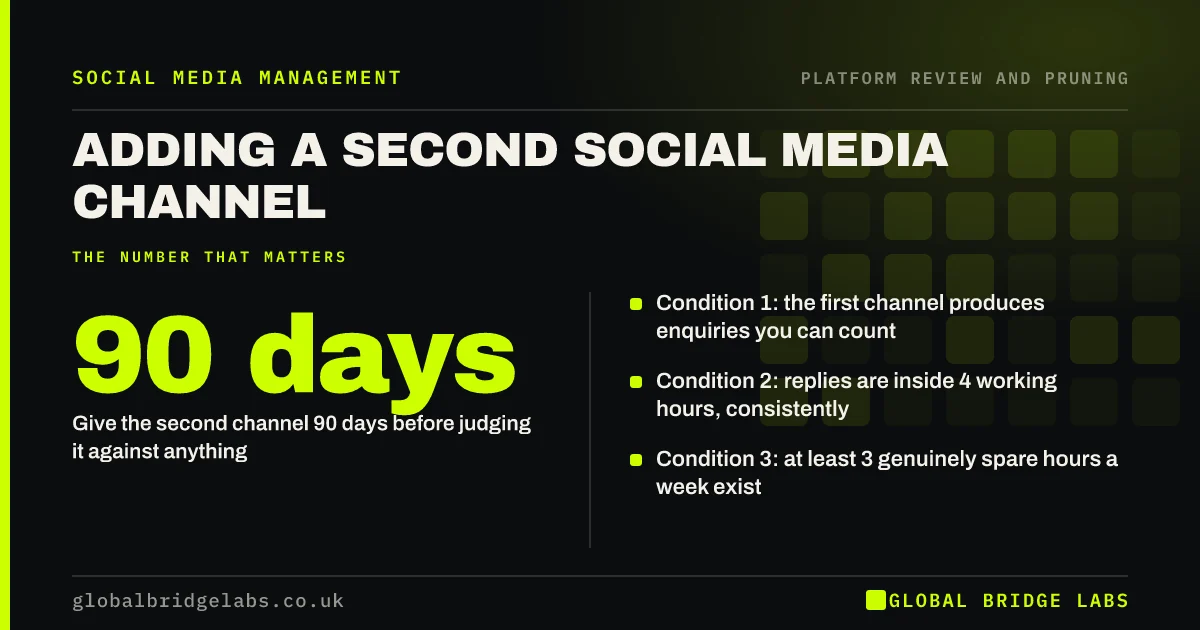 SOCIAL MEDIA MANAGEMENT

PLATFORM REVIEW AND PRUNING

ADDING A SECOND SOCIAL MEDIA CHANNEL

THE NUMBER THAT MATTERS

90 days

Give the second channel 90 days before judging it against anything

Condition 1: the first channel produces enquiries you can count

Condition 2: replies are inside 4 working hours, consistently

Condition 3: at least 3 genuinely spare hours a week exist

globalbridgelabs.co.uk

GLOBAL BRIDGE LABS